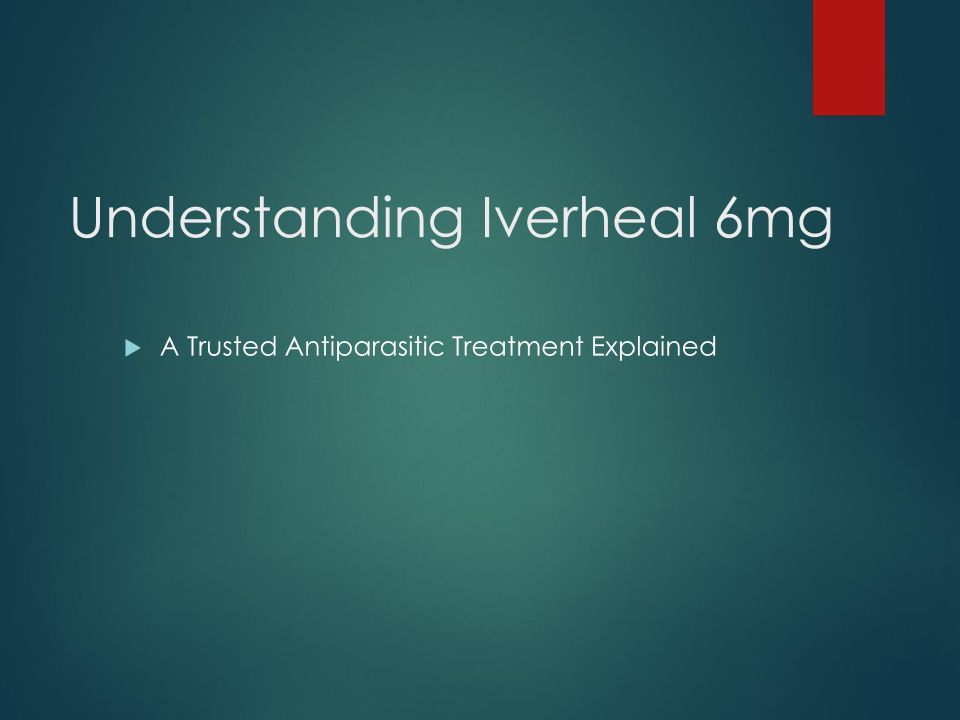 Understanding Iverheal 6mg

A Trusted Antiparasitic Treatment Explained